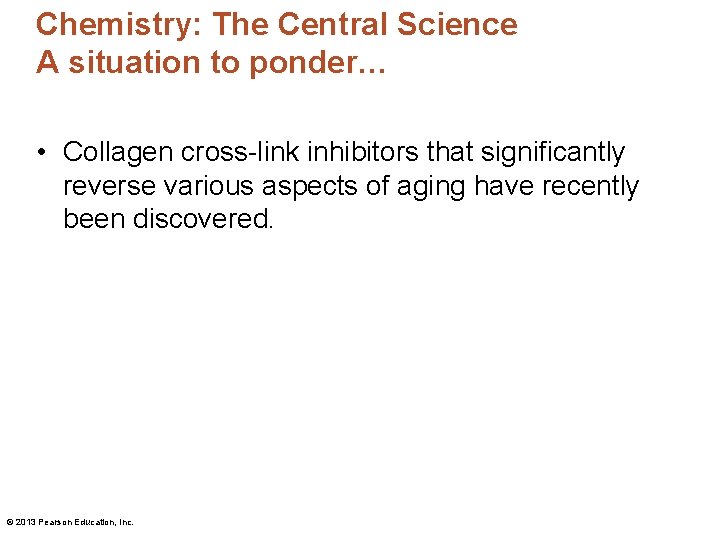 Chemistry: The Central Science
A situation to ponder…

• Collagen cross-link inhibitors that significantly reverse various aspects of aging have recently been discovered.

© 2013 Pearson Education, Inc.